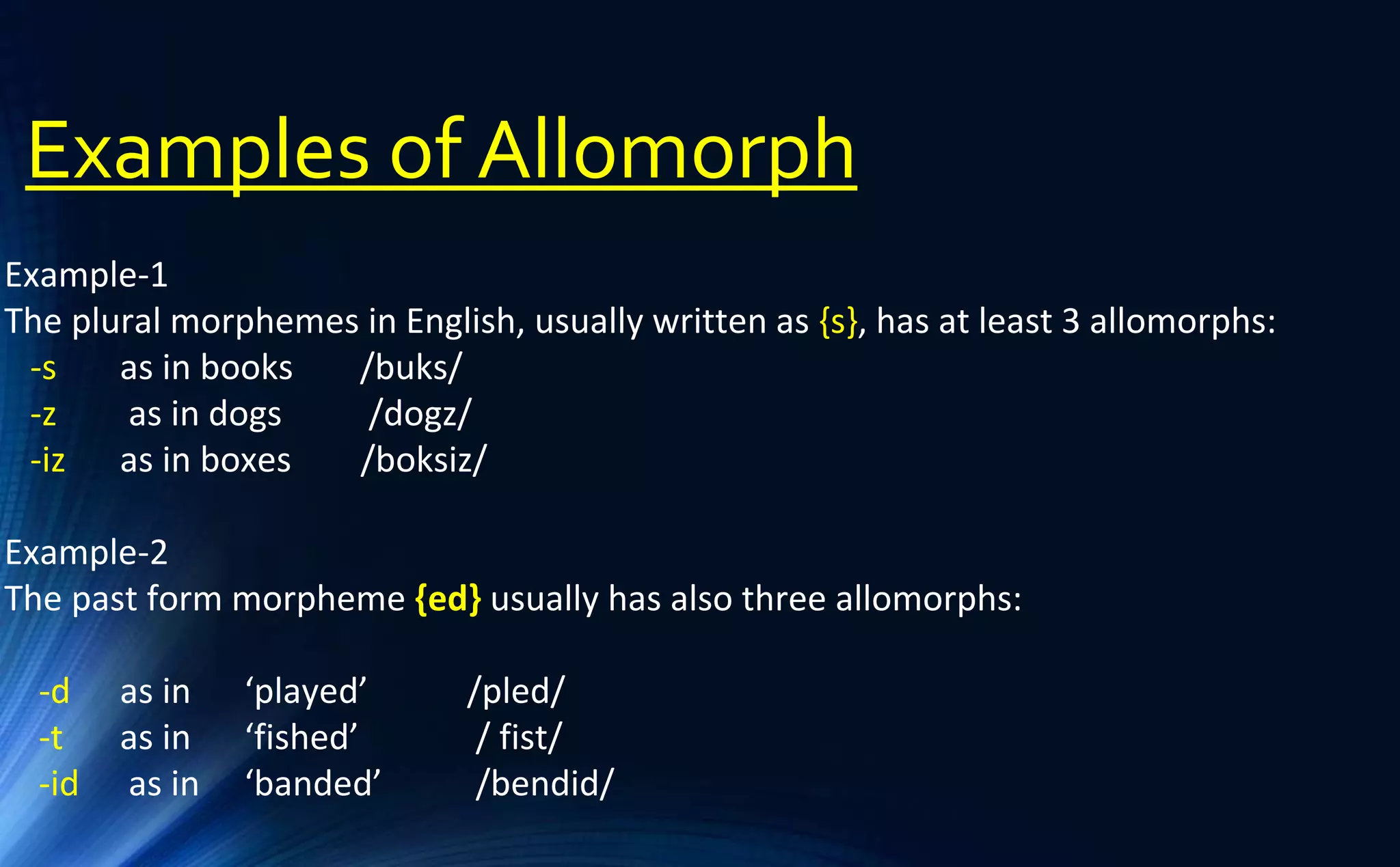 Examples of Allomorph

Example-1
The plural morphemes in English, usually written as {s}, has at least 3 allomorphs:
-s as in books /buks/
-z as in dogs /dogz/
-iz as in boxes /boksiz/

Example-2
The past form morpheme {ed} usually has also three allomorphs:

-d as in ‘played’ /pled/
-t as in ‘fished’ / fist/
-id as in ‘banded’ /bendid/